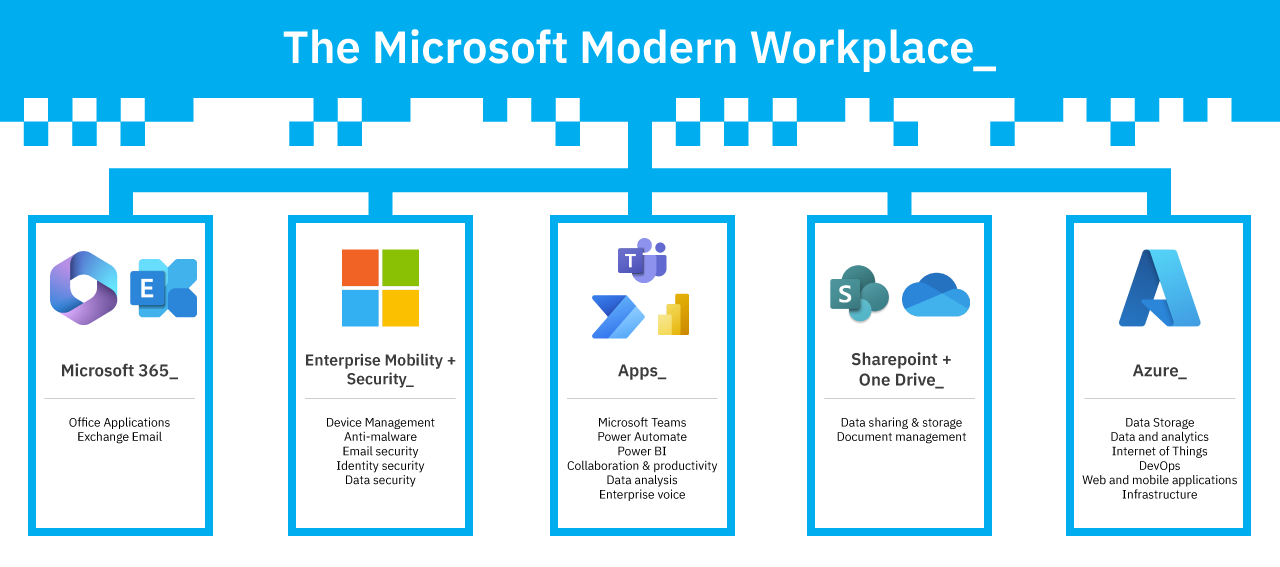 The Microsoft Modern Workplace_

E

Microsoft 365_

Office Applications
Exchange Email

Enterprise Mobility + Security_

Device Management
Anti-malware
Email security
Identity security
Data security

T

Apps_

Microsoft Teams
Power Automate
Power BI
Collaboration & productivity
Data analysis
Enterprise voice

S

Sharepoint + One Drive_

Data sharing & storage
Document management

Azure_

Data Storage
Data and analytics
Internet of Things
DevOps
Web and mobile applications
Infrastructure